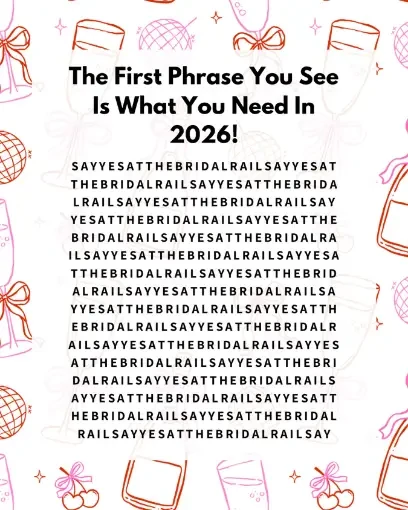 The First Phrase You See Is What You Need In 2026!

SAYYESATTHEBRIDALRAILSAYYESAT
THEBRIDALRAILSAYYESATTHEBRIDA
LRAILSAYYESATTHEBRIDALRAILSAY
YESATTHEBRIDALRAILSAYYESATTHE
BRIDALRAILSAYYESATTHEBRIDALRA
ILSAYYESATTHEBRIDALRAILSAYYESA
TTHEBRIDALRAILSAYYESATTHEBRID
ALRAILSAYYESATTHEBRIDALRAILSA
YYESATTHEBRIDALRAILSAYYESATTH
EBRIDALRAILSAYYESATTHEBRIDALR
AILSAYYESATTHEBRIDALRAILSAYYES
ATTHEBRIDALRAILSAYYESATTHEBRI
DALRAILSAYYESATTHEBRIDALRAILS
AYYESATTHEBRIDALRAILSAYYESATT
HEBRIDALRAILSAYYESATTHEBRIDAL
RAILSAYYESATTHEBRIDALRAILSAY